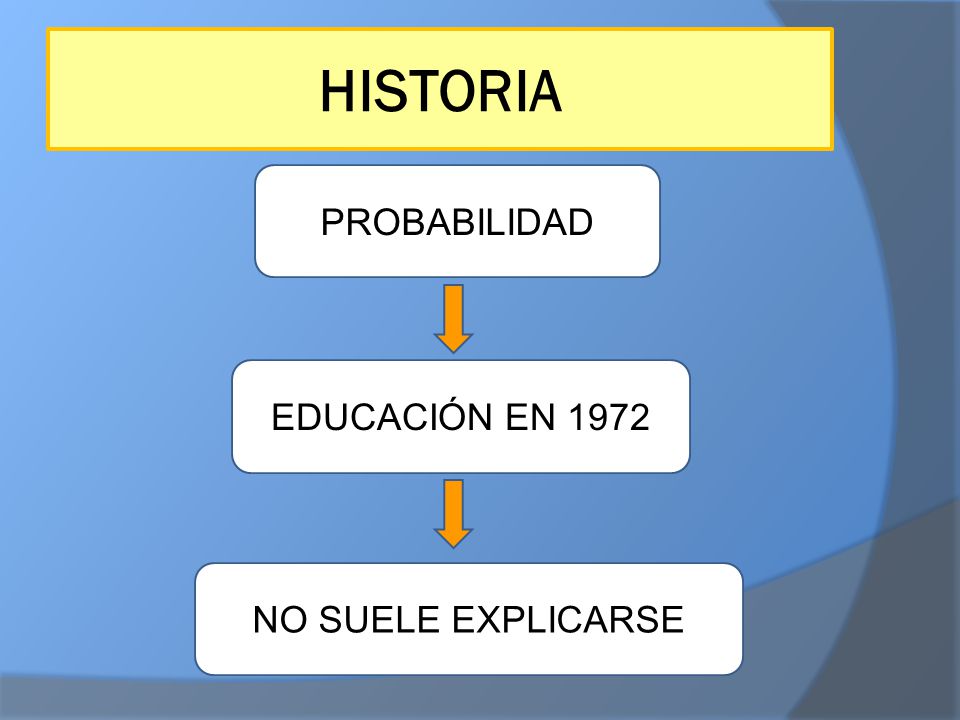 HISTORIA

PROBABILIDAD

EDUCACIÓN EN 1972

NO SUELE EXPLICARSE